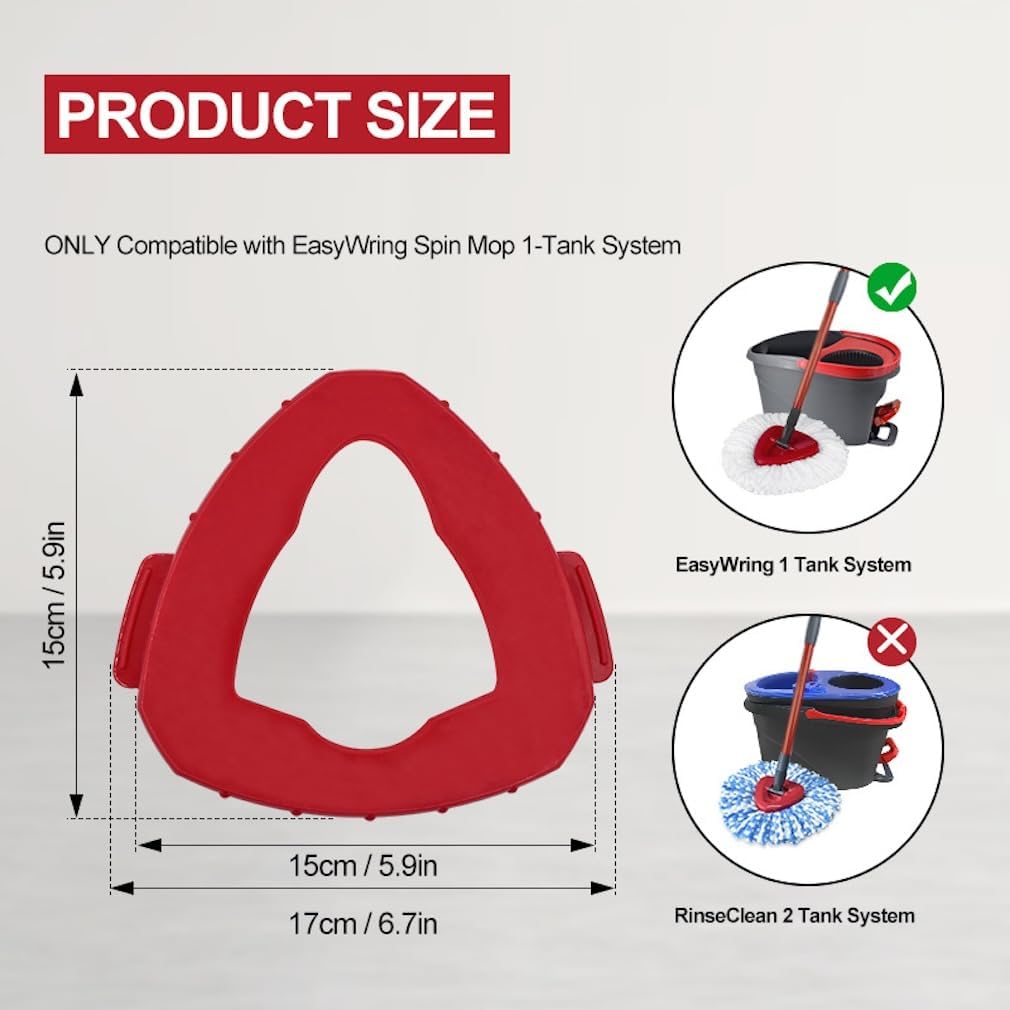 PRODUCT SIZE

ONLY Compatible with EasyWring Spin Mop 1-Tank System

15cm / 5.9in

15cm / 5.9in

17cm / 6.7in

EasyWring 1 Tank System

RinseClean 2 Tank System